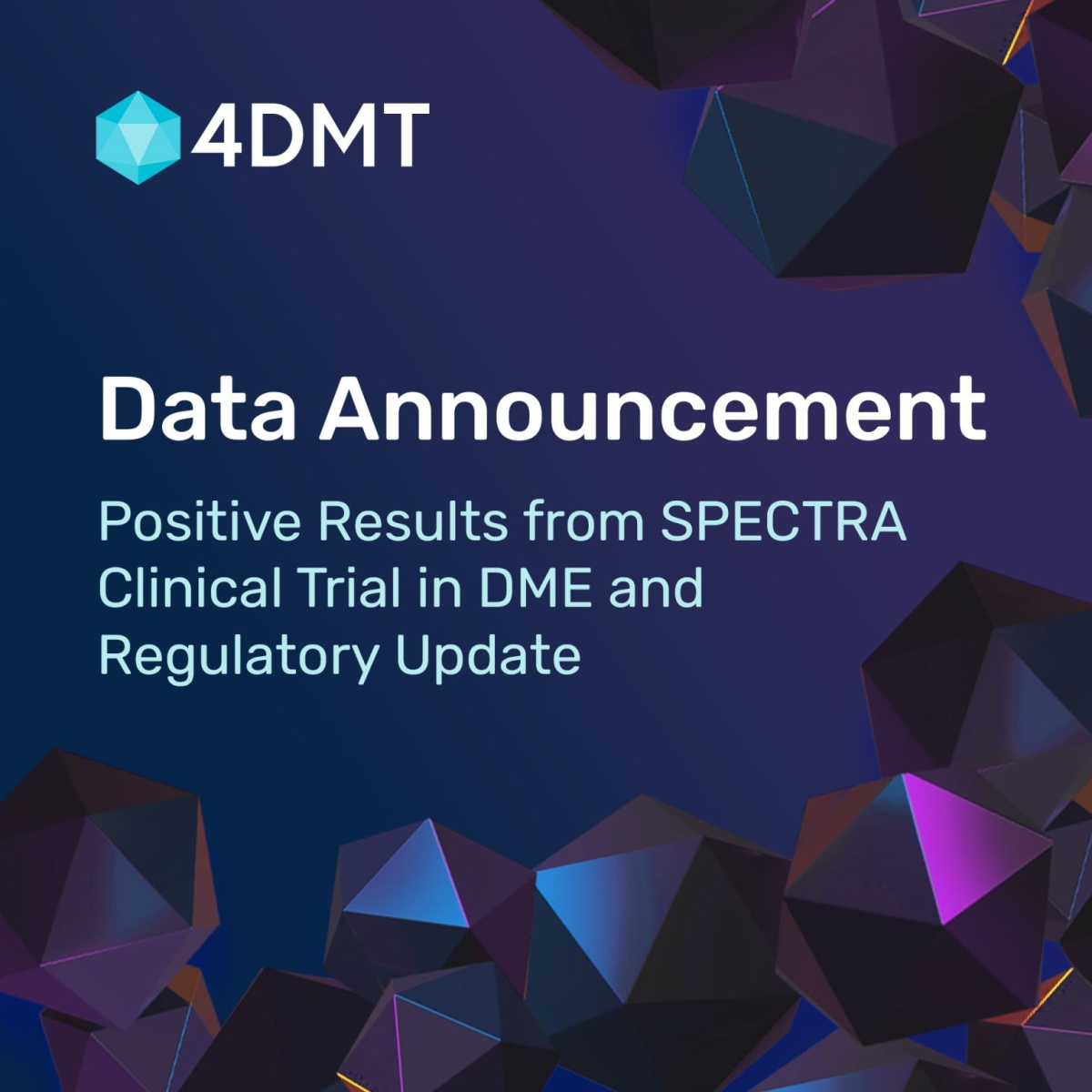 4DMT

Data Announcement

Positive Results from SPECTRA Clinical Trial in DME and Regulatory Update